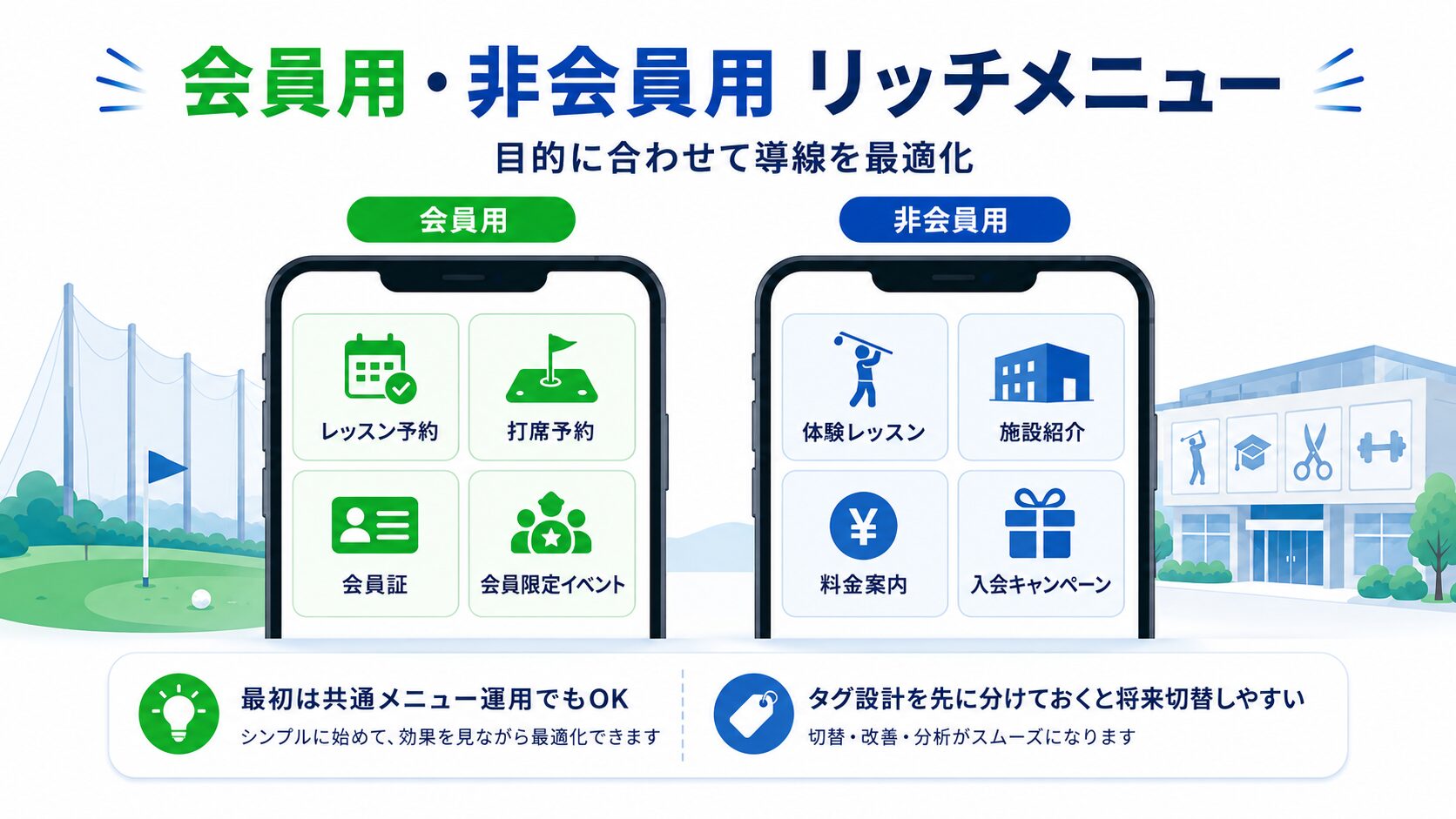 会員用・非会員用 リッチメニュー

目的に合わせて導線を最適化

会員用

レッスン予約

打席予約

会員証

会員限定イベント

非会員用

体験レッスン

施設紹介

料金案内

入会キャンペーン

最初は共通メニュー運用でもOK

シンプルに始めて、効果を見ながら最適化できます

タグ設計を先に分けておくと将来切替しやすい

切替・改善・分析がスムーズになります